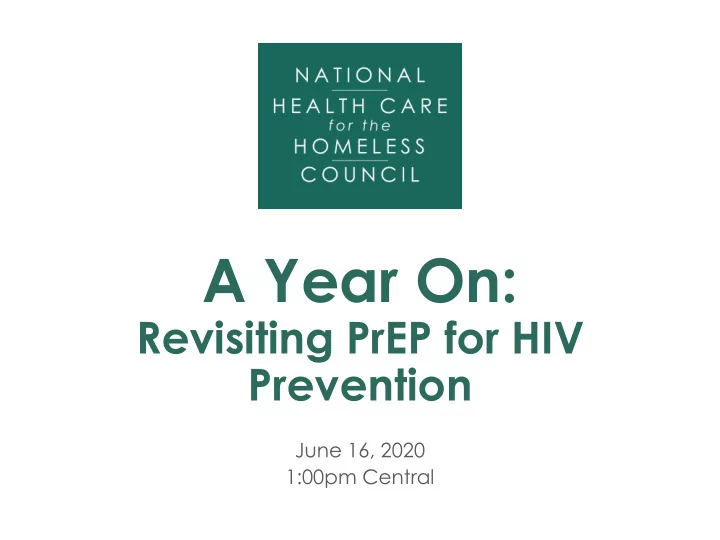 NATIONAL
HEALTH CARE
for the
HOMELESS
COUNCIL

A Year On:
Revisiting PrEP for HIV Prevention

June 16, 2020
1:00pm Central